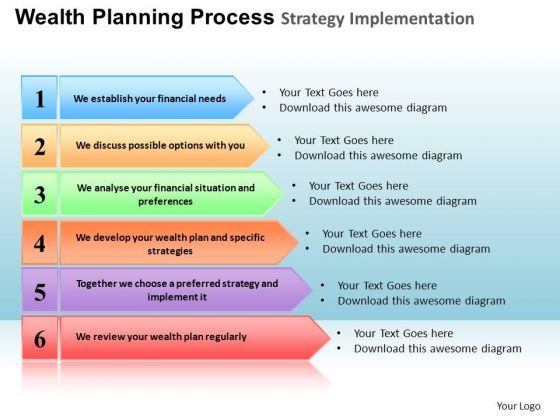 Wealth Planning Process Strategy Implementation

1
We establish your financial needs
• Your Text Goes here
• Download this awesome diagram

2
We discuss possible options with you
• Your Text Goes here
• Download this awesome diagram

3
We analyse your financial situation and preferences
• Your Text Goes here
• Download this awesome diagram

4
We develop your wealth plan and specific strategies
• Your Text Goes here
• Download this awesome diagram

5
Together we choose a preferred strategy and implement it
• Your Text Goes here
• Download this awesome diagram

6
We review your wealth plan regularly
• Your Text Goes here
• Download this awesome diagram

Your Logo